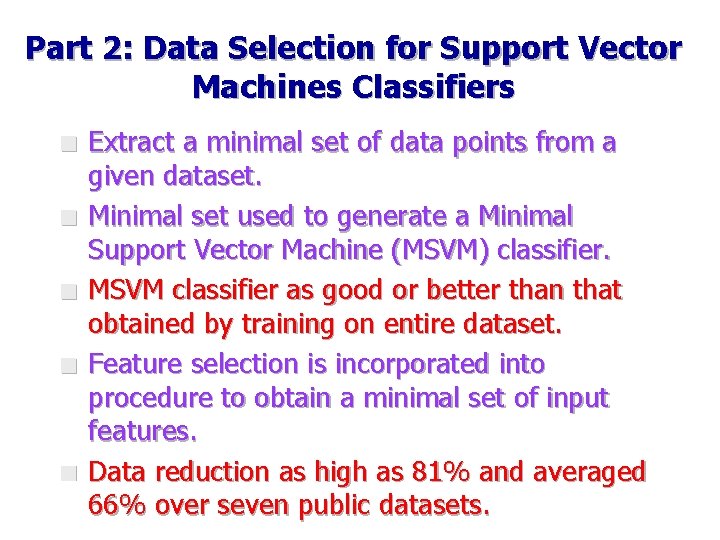 Part 2: Data Selection for Support Vector Machines Classifiers

Extract a minimal set of data points from a given dataset.

Minimal set used to generate a Minimal Support Vector Machine (MSVM) classifier.

MSVM classifier as good or better than that obtained by training on entire dataset.

Feature selection is incorporated into procedure to obtain a minimal set of input features.

Data reduction as high as 81% and averaged 66% over seven public datasets.